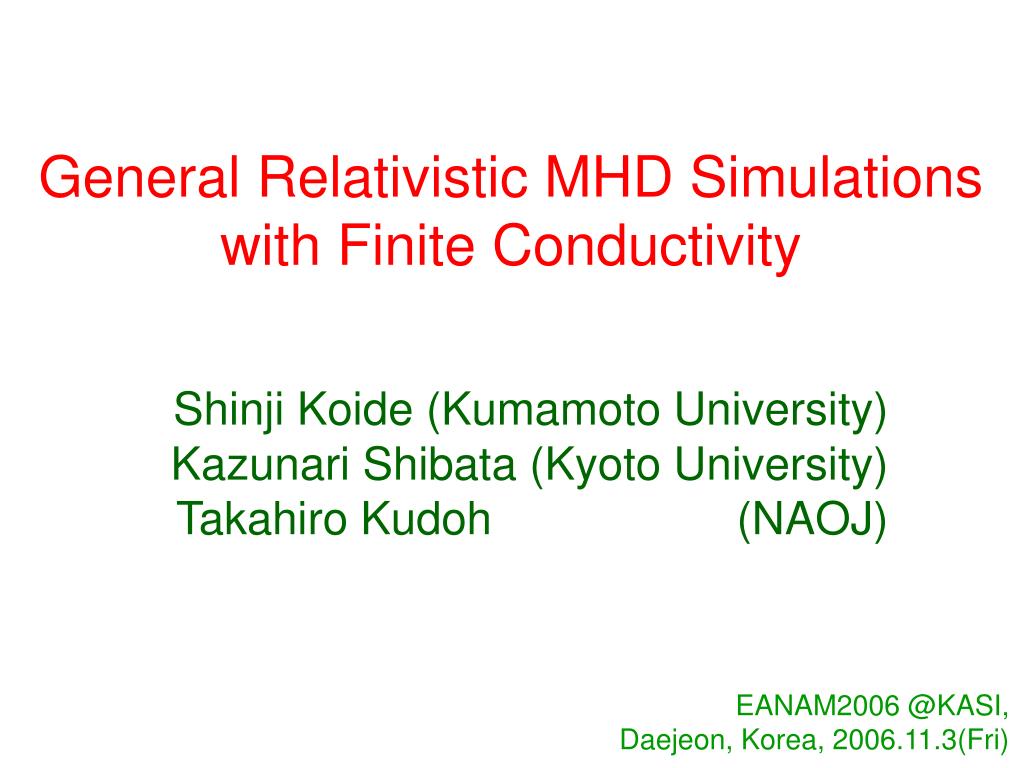 General Relativistic MHD Simulations with Finite Conductivity

Shinji Koide (Kumamoto University)
Kazunari Shibata (Kyoto University)
Takahiro Kudoh (NAOJ)

EANAM2006 @KASI,
Daejeon, Korea, 2006.11.3(Fri)